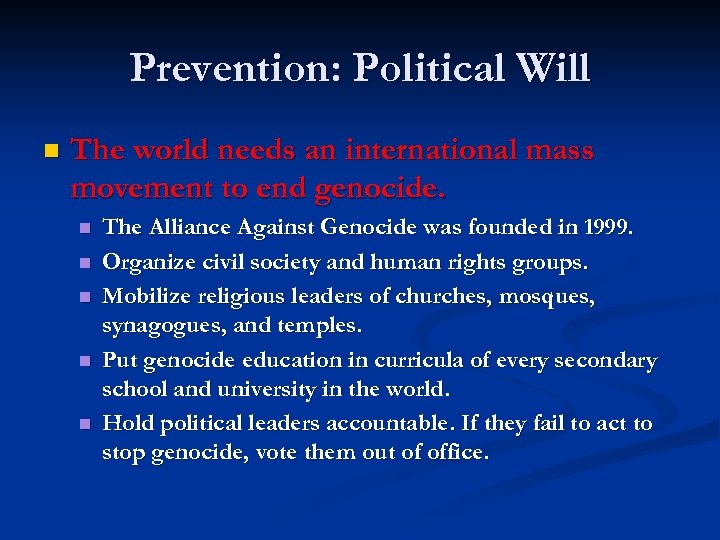 Prevention: Political Will

The world needs an international mass movement to end genocide.

The Alliance Against Genocide was founded in 1999.

Organize civil society and human rights groups.

Mobilize religious leaders of churches, mosques, synagogues, and temples.

Put genocide education in curricula of every secondary school and university in the world.

Hold political leaders accountable. If they fail to act to stop genocide, vote them out of office.